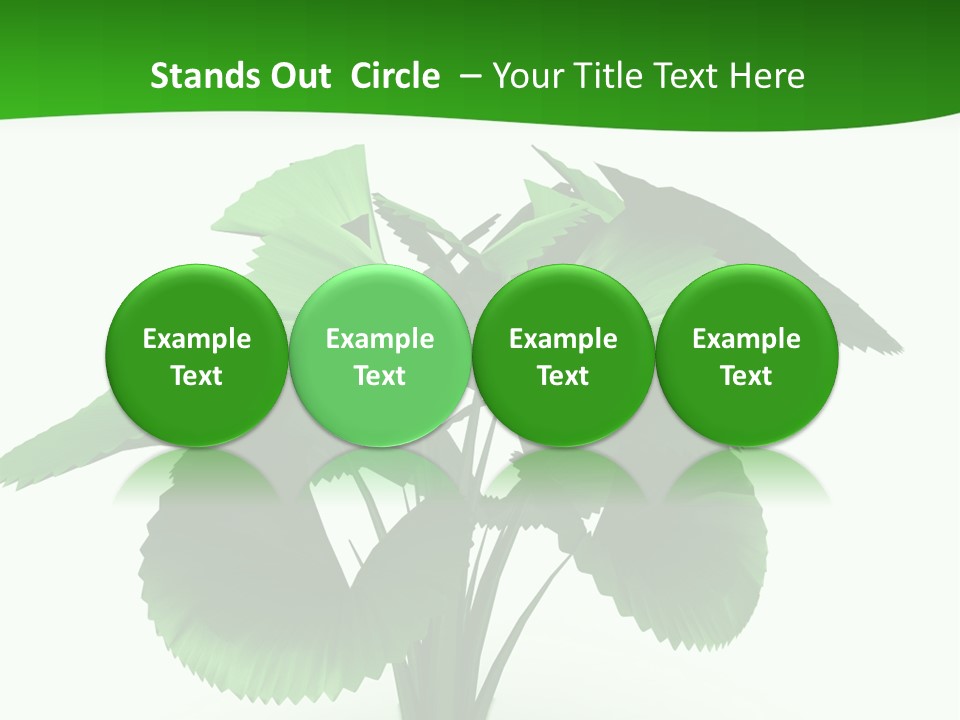 Stands Out Circle – Your Title Text Here

Example Text

Example Text

Example Text

Example Text